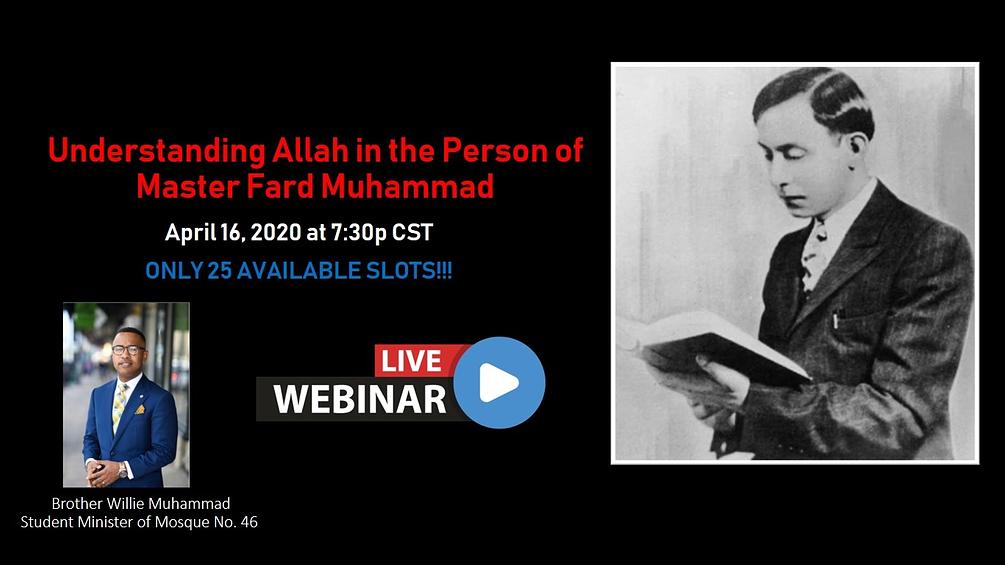 Understanding Allah in the Person of Master Fard Muhammad

April 16, 2020 at 7:30p CST

ONLY 25 AVAILABLE SLOTS!!!

LIVE
WEBINAR

Brother Willie Muhammad
Student Minister of Mosque No. 46